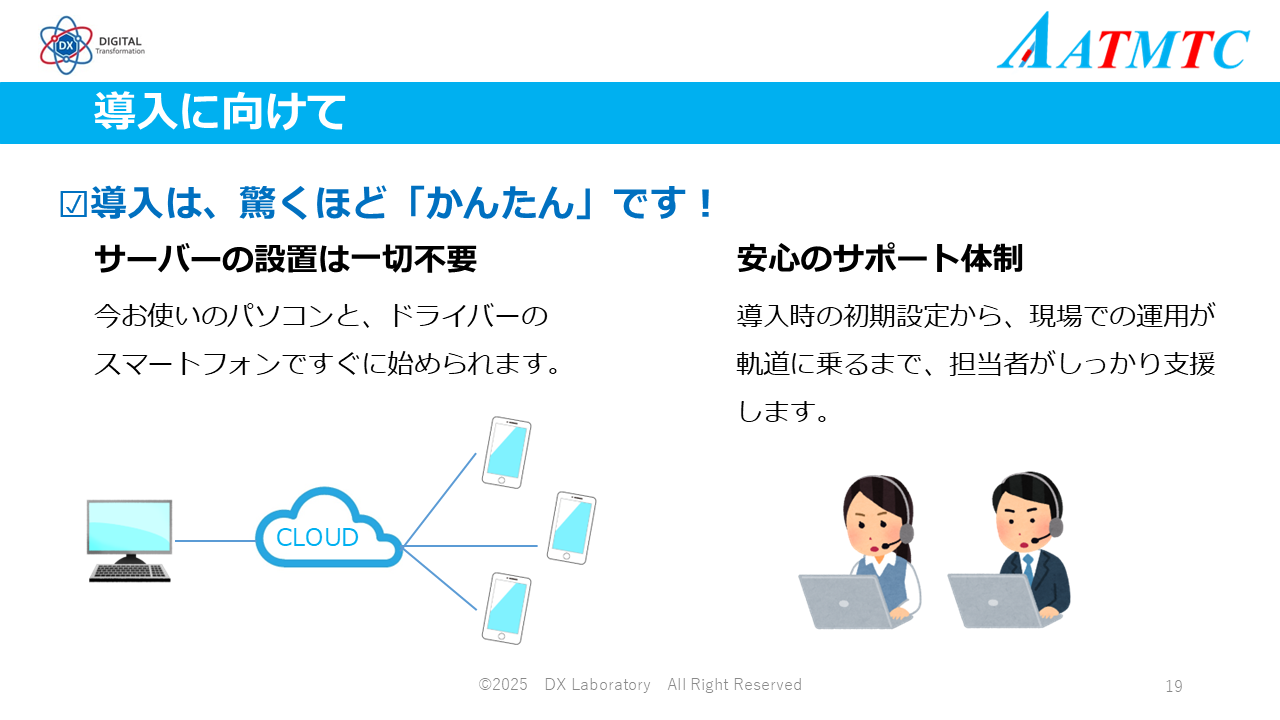 DX DIGITAL Transformation

ATMTC

導入に向けて

☑導入は、驚くほど「かんたん」です！

サーバーの設置は一切不要

今お使いのパソコンと、ドライバーのスマートフォンですぐに始められます。

CLOUD

安心のサポート体制

導入時の初期設定から、現場での運用が軌道に乗るまで、担当者がしっかり支援します。

©2025 DX Laboratory All Right Reserved

19